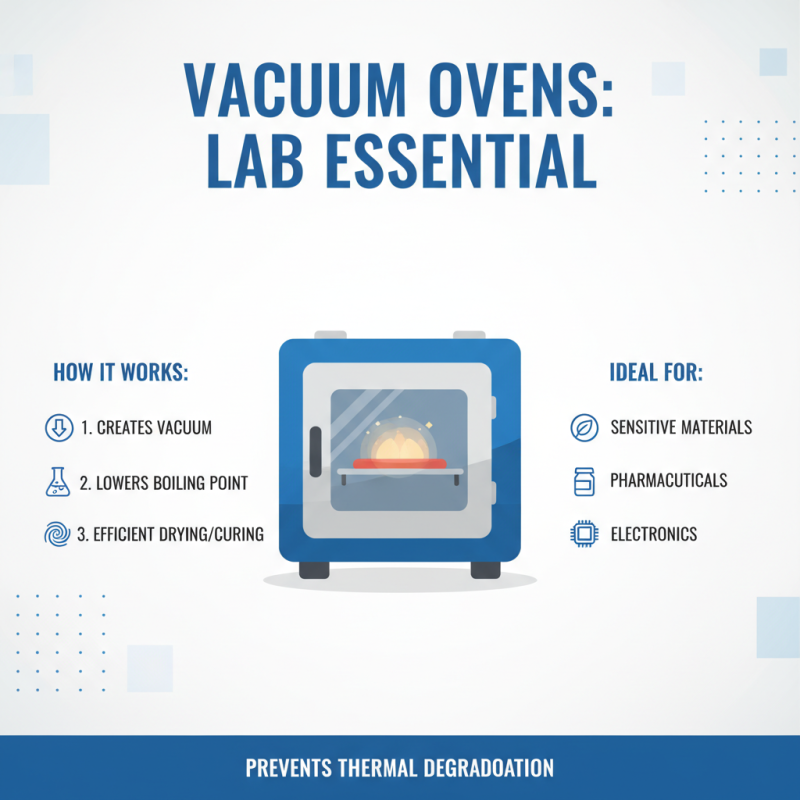 VACUUM OVENS: LAB ESSENTIAL

HOW IT WORKS:

1. CREATES VACUUM

2. LOWERS BOILING POINT

3. EFFICIENT DRYING/CURING

IDEAL FOR:

SENSITIVE MATERIALS

PHARMACUTICALS

ELECTRONICS

PREVENTS THERMAL DEGRADOATION